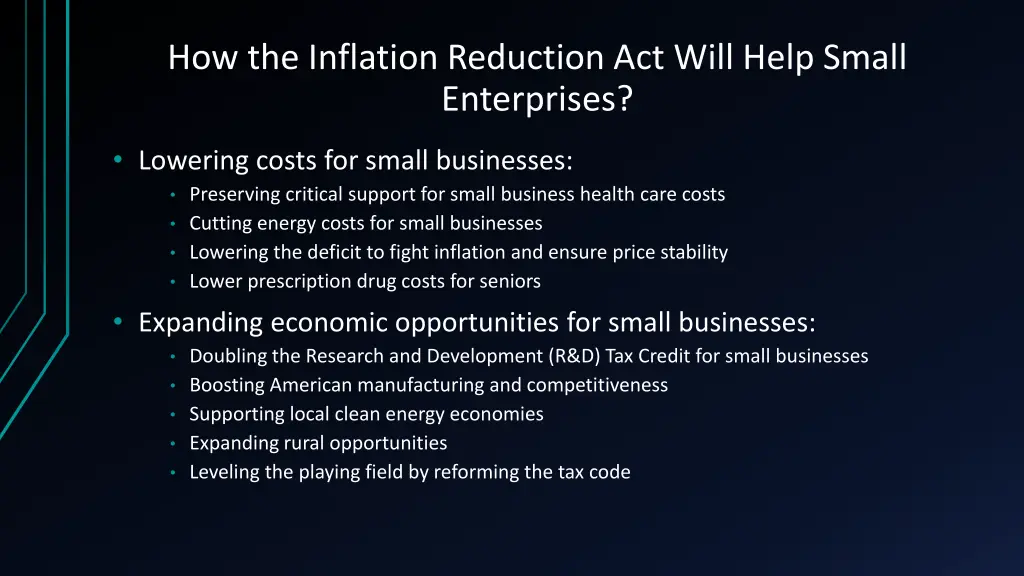 How the Inflation Reduction Act Will Help Small Enterprises?

• Lowering costs for small businesses:
  • Preserving critical support for small business health care costs
  • Cutting energy costs for small businesses
  • Lowering the deficit to fight inflation and ensure price stability
  • Lower prescription drug costs for seniors

• Expanding economic opportunities for small businesses:
  • Doubling the Research and Development (R&D) Tax Credit for small businesses
  • Boosting American manufacturing and competitiveness
  • Supporting local clean energy economies
  • Expanding rural opportunities
  • Leveling the playing field by reforming the tax code